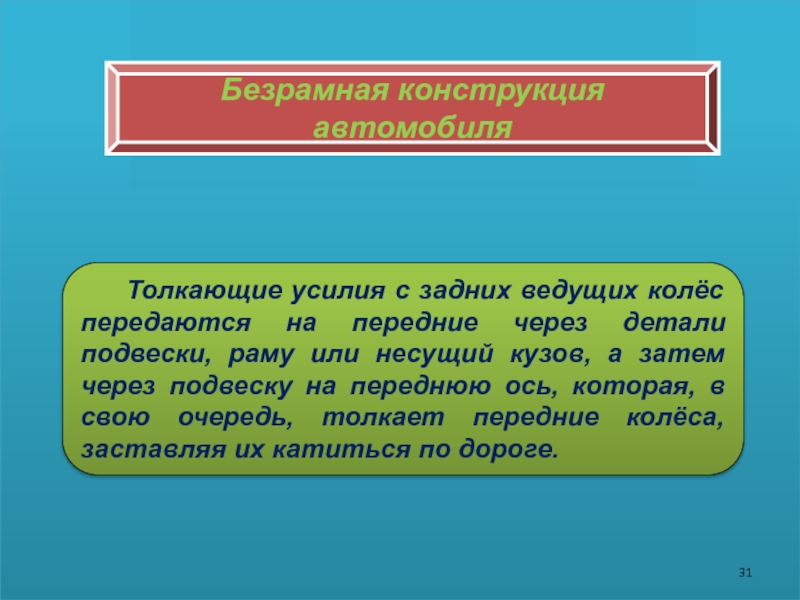 Безрамная конструкция автомобиля

Толкающие усилия с задних ведущих колёс передаются на передние через детали подвески, раму или несущий кузов, а затем через подвеску на переднюю ось, которая, в свою очередь, толкает передние колёса, заставляя их катиться по дороге.

31